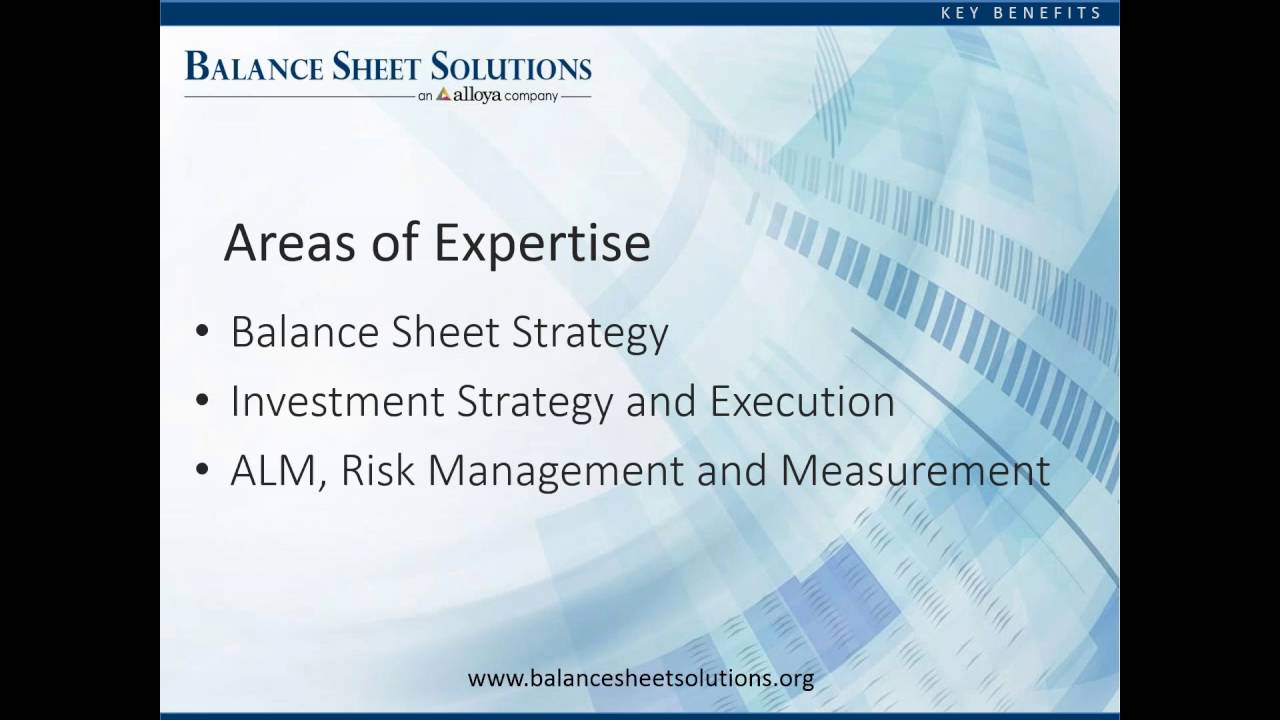 KEY BENEFITS

BALANCE SHEET SOLUTIONS
an alloya company

Areas of Expertise

• Balance Sheet Strategy
• Investment Strategy and Execution
• ALM, Risk Management and Measurement

www.balancesheetsolutions.org